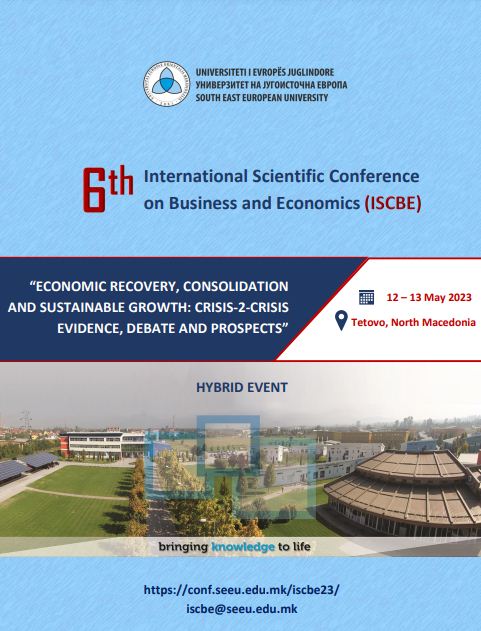 UNIVERSITETI I EVROPËS JUGLINDORE
УНИВЕРЗИТЕТ НА ЈУГОИСТОЧНА ЕВРОПА
SOUTH EAST EUROPEAN UNIVERSITY

6th International Scientific Conference on Business and Economics (ISCBE)

"ECONOMIC RECOVERY, CONSOLIDATION AND SUSTAINABLE GROWTH: CRISIS-2-CRISIS EVIDENCE, DEBATE AND PROSPECTS"

12 – 13 May 2023

Tetovo, North Macedonia

HYBRID EVENT

bringing knowledge to life

https://conf.seeu.edu.mk/iscbe23/
iscbe@seeu.edu.mk